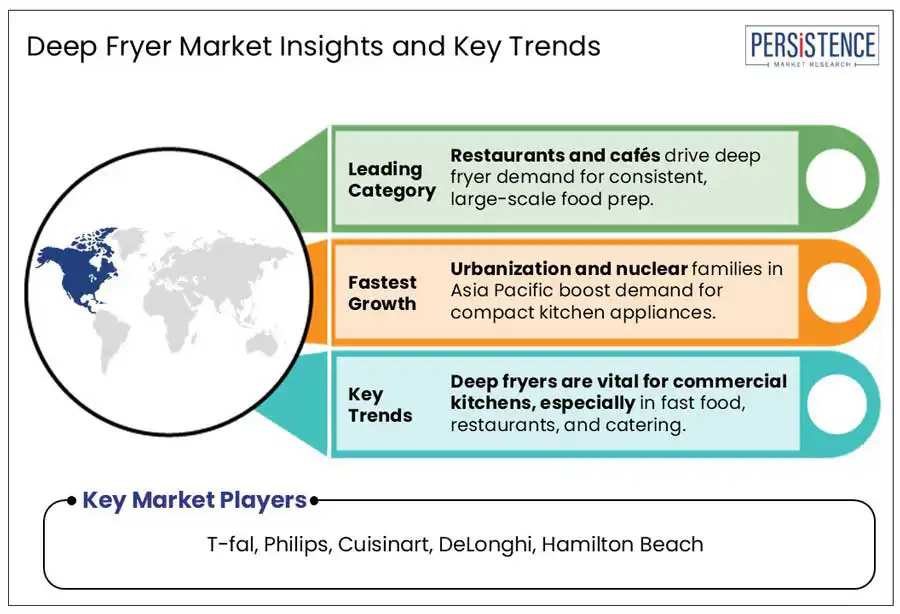 Deep Fryer Market Insights and Key Trends

PERSISTENCE
MARKET RESEARCH

Leading Category

Restaurants and cafés drive deep fryer demand for consistent, large-scale food prep.

Fastest Growth

Urbanization and nuclear families in Asia Pacific boost demand for compact kitchen appliances.

Key Trends

Deep fryers are vital for commercial kitchens, especially in fast food, restaurants, and catering.

Key Market Players

T-fal, Philips, Cuisinart, DeLonghi, Hamilton Beach